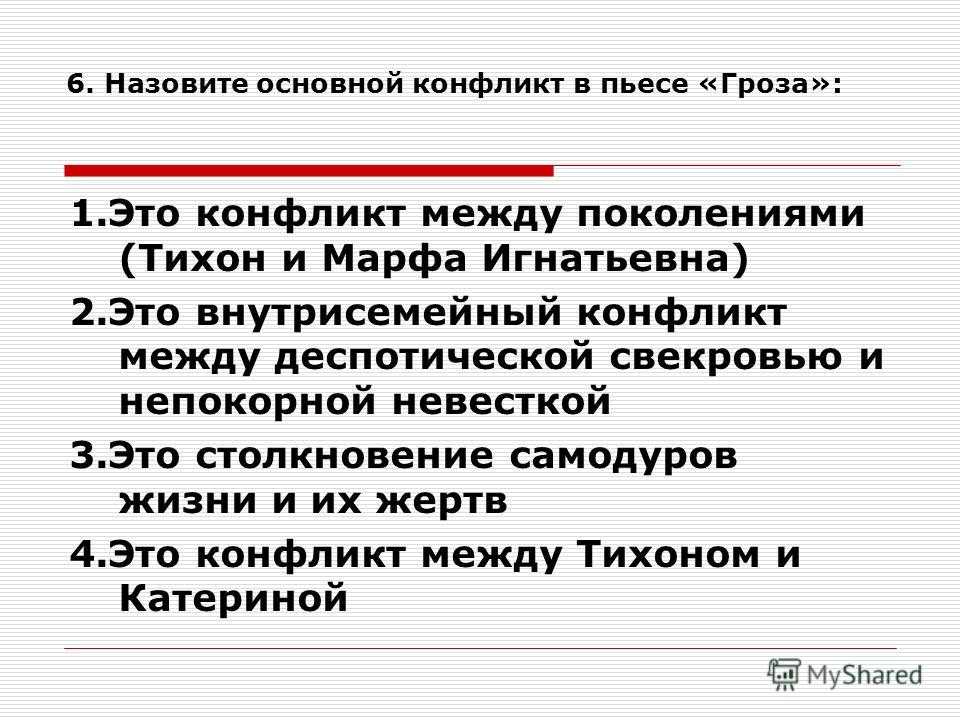 6. Назовите основной конфликт в пьесе «Гроза»:

1.Это конфликт между поколениями (Тихон и Марфа Игнатьевна)

2.Это внутрисемейный конфликт между деспотической свекровью и непокорной невесткой

3.Это столкновение самодуров жизни и их жертв

4.Это конфликт между Тихоном и Катериной

MyShared